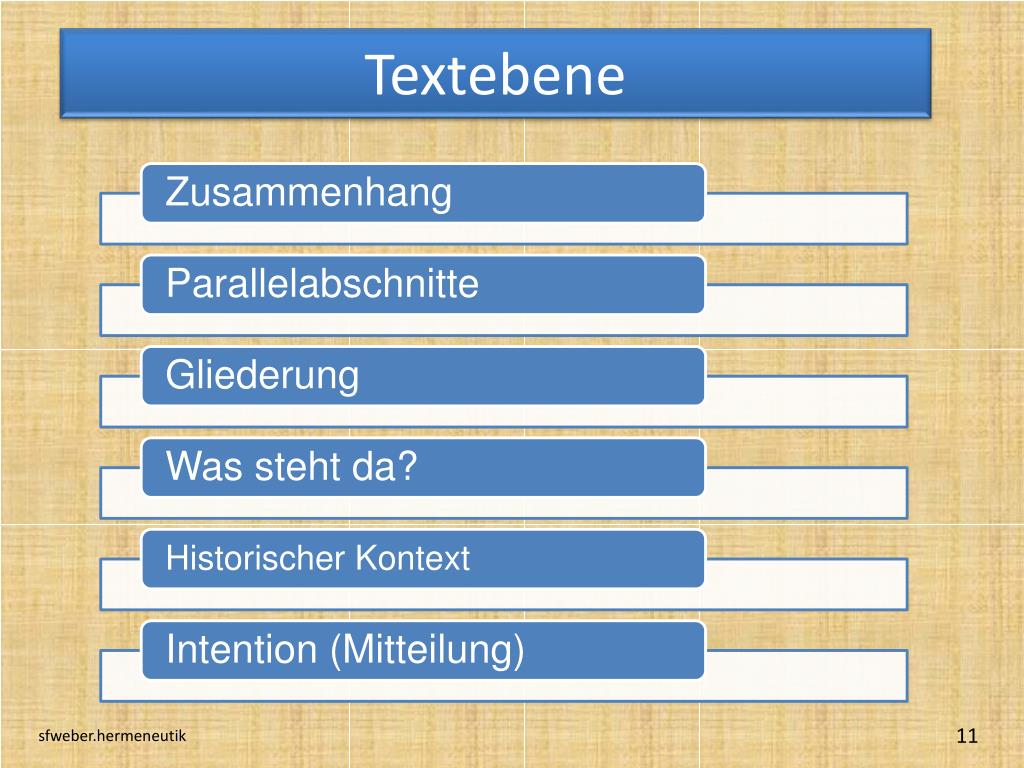 Textebene

Zusammenhang

Parallelabschnitte

Gliederung

Was steht da?

Historischer Kontext

Intention (Mitteilung)

sfweber.hermeneutik

11